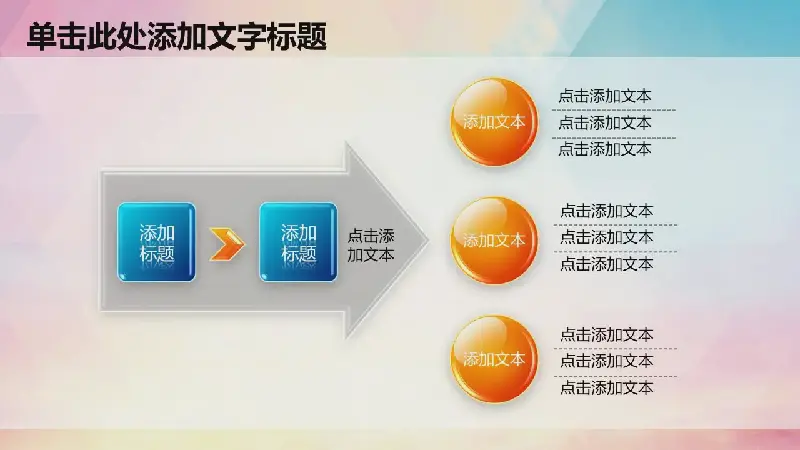 单击此处添加文字标题

添加标题

添加标题

点击添加文本

添加文本

点击添加文本

点击添加文本

点击添加文本

添加文本

点击添加文本

点击添加文本

点击添加文本

添加文本

点击添加文本

点击添加文本

点击添加文本